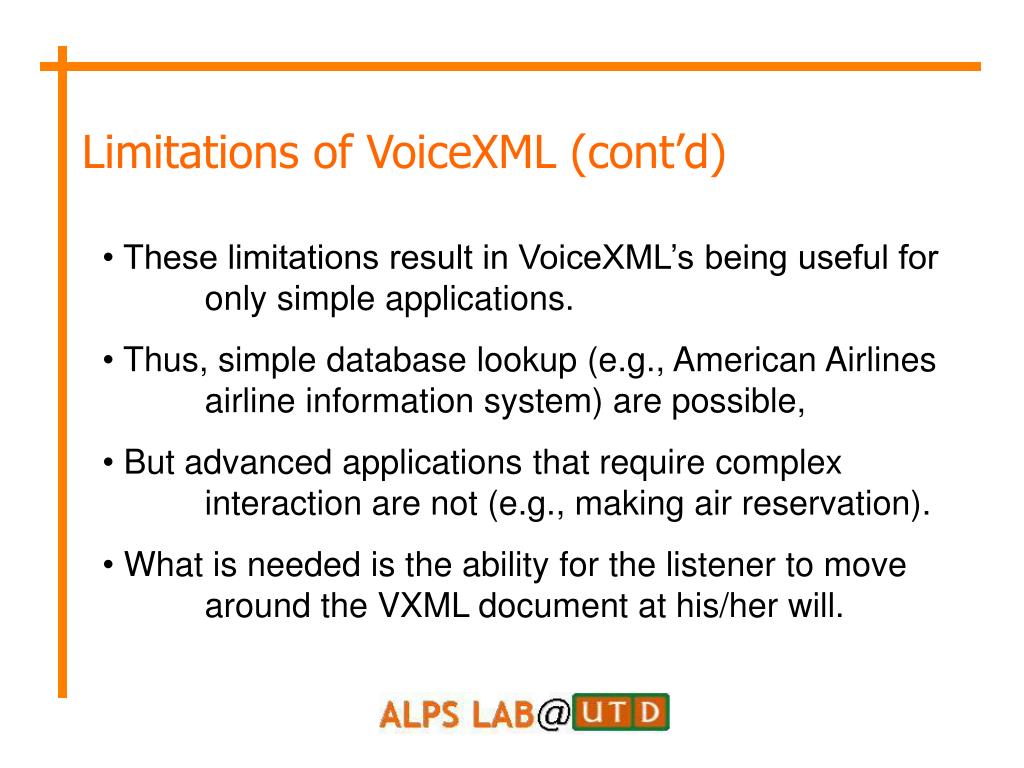 Limitations of VoiceXML (cont'd)

• These limitations result in VoiceXML's being useful for only simple applications.

• Thus, simple database lookup (e.g., American Airlines airline information system) are possible,

• But advanced applications that require complex interaction are not (e.g., making air reservation).

• What is needed is the ability for the listener to move around the VXML document at his/her will.

ALPS LAB@UTD